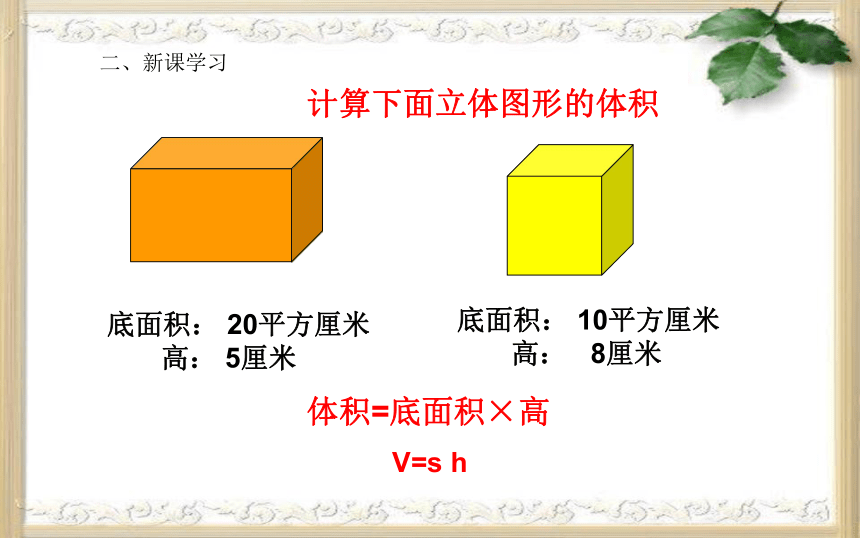 二、新课学习

计算下面立体图形的体积

底面积： 20平方厘米
高： 5厘米

底面积： 10平方厘米
高： 8厘米

体积=底面积×高

V=s h